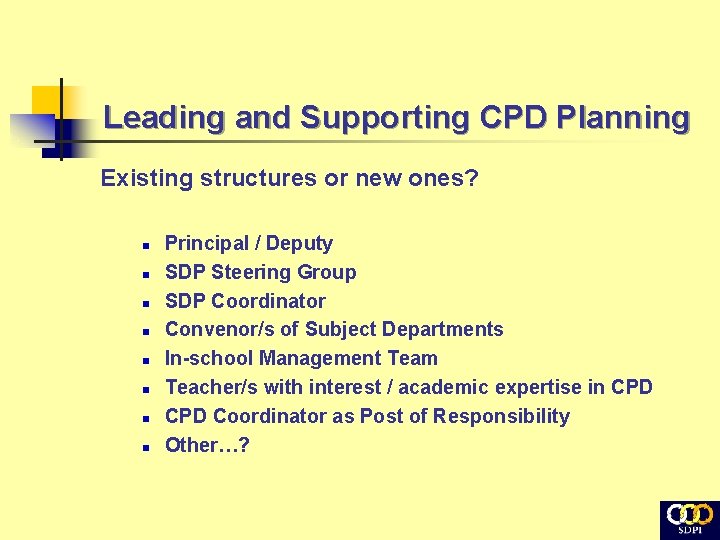 Leading and Supporting CPD Planning

Existing structures or new ones?

- Principal / Deputy
- SDP Steering Group
- SDP Coordinator
- Convenor/s of Subject Departments
- In-school Management Team
- Teacher/s with interest / academic expertise in CPD
- CPD Coordinator as Post of Responsibility
- Other…?

SDPI